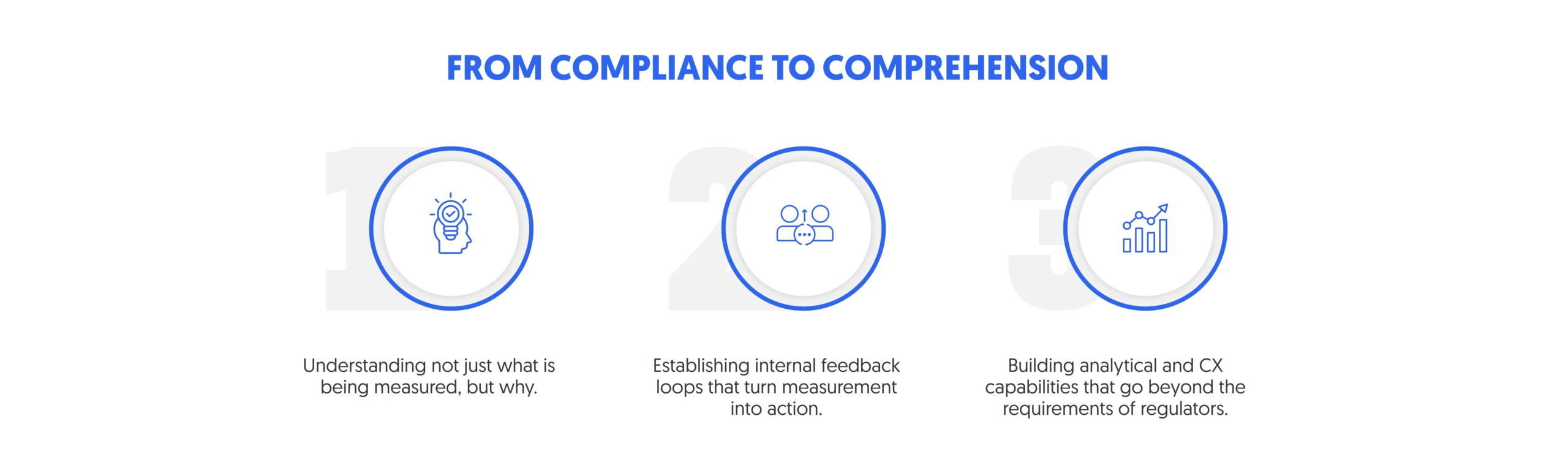 FROM COMPLIANCE TO COMPREHENSION

1

Understanding not just what is being measured, but why.

2

Establishing internal feedback loops that turn measurement into action.

3

Building analytical and CX capabilities that go beyond the requirements of regulators.